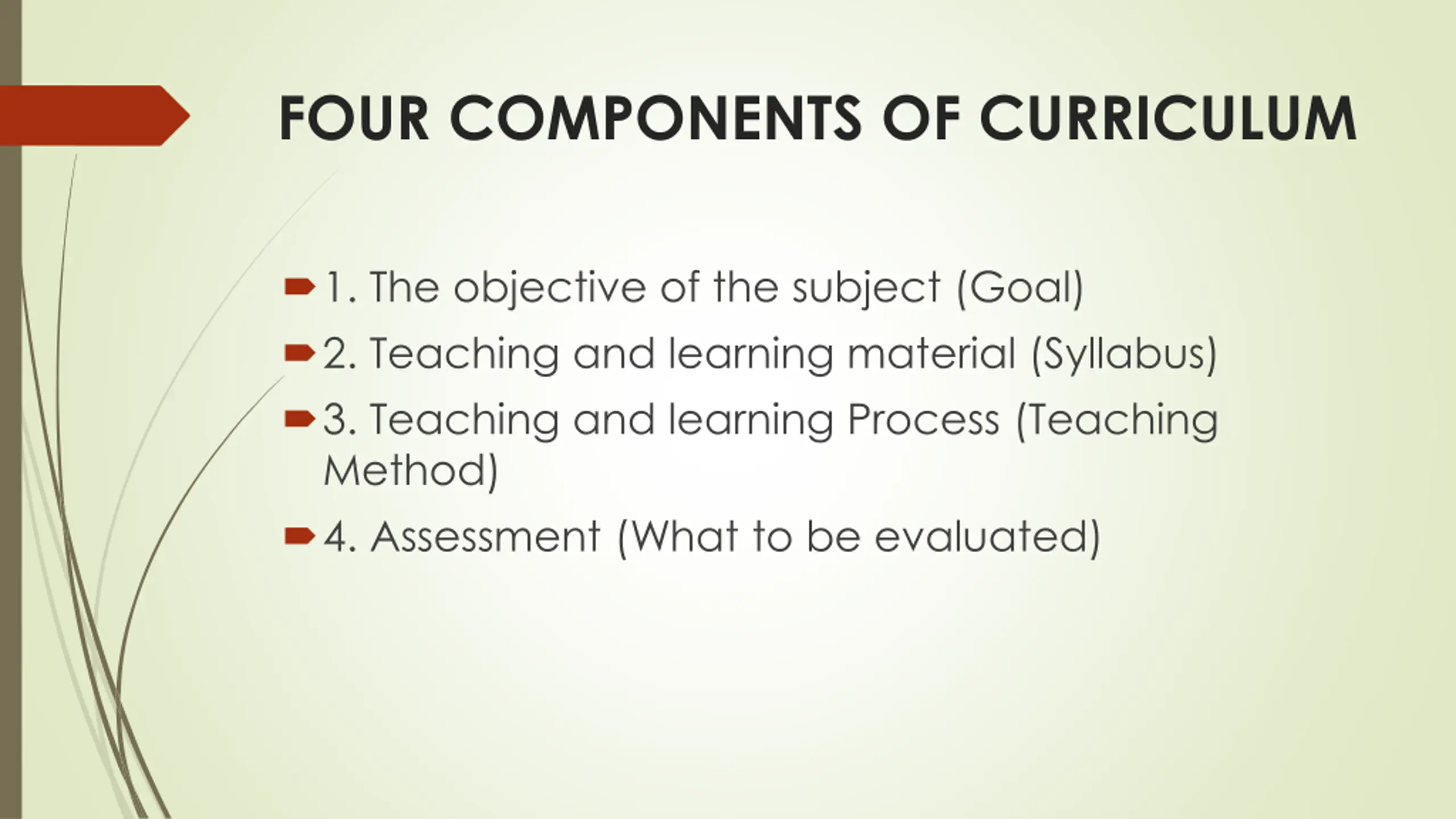 FOUR COMPONENTS OF CURRICULUM

1. The objective of the subject (Goal)

2. Teaching and learning material (Syllabus)

3. Teaching and learning Process (Teaching Method)

4. Assessment (What to be evaluated)